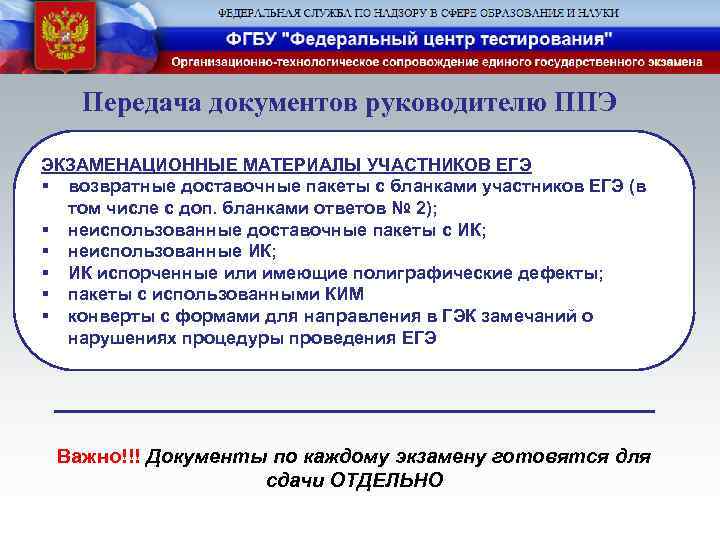 ФЕДЕРАЛЬНАЯ СЛУЖБА ПО НАДЗОРУ В СФЕРЕ ОБРАЗОВАНИЯ И НАУКИ
ФГБУ "Федеральный центр тестирования"
Организационно-технологическое сопровождение единого государственного экзамена

Передача документов руководителю ППЭ

ЭКЗАМЕНАЦИОННЫЕ МАТЕРИАЛЫ УЧАСТНИКОВ ЕГЭ
▪ возвратные доставочные пакеты с бланками участников ЕГЭ (в том числе с доп. бланками ответов № 2);
▪ неиспользованные доставочные пакеты с ИК;
▪ неиспользованные ИК;
▪ ИК испорченные или имеющие полиграфические дефекты;
▪ пакеты с использованными КИМ
▪ конверты с формами для направления в ГЭК замечаний о нарушениях процедуры проведения ЕГЭ

Важно!!! Документы по каждому экзамену готовятся для сдачи ОТДЕЛЬНО